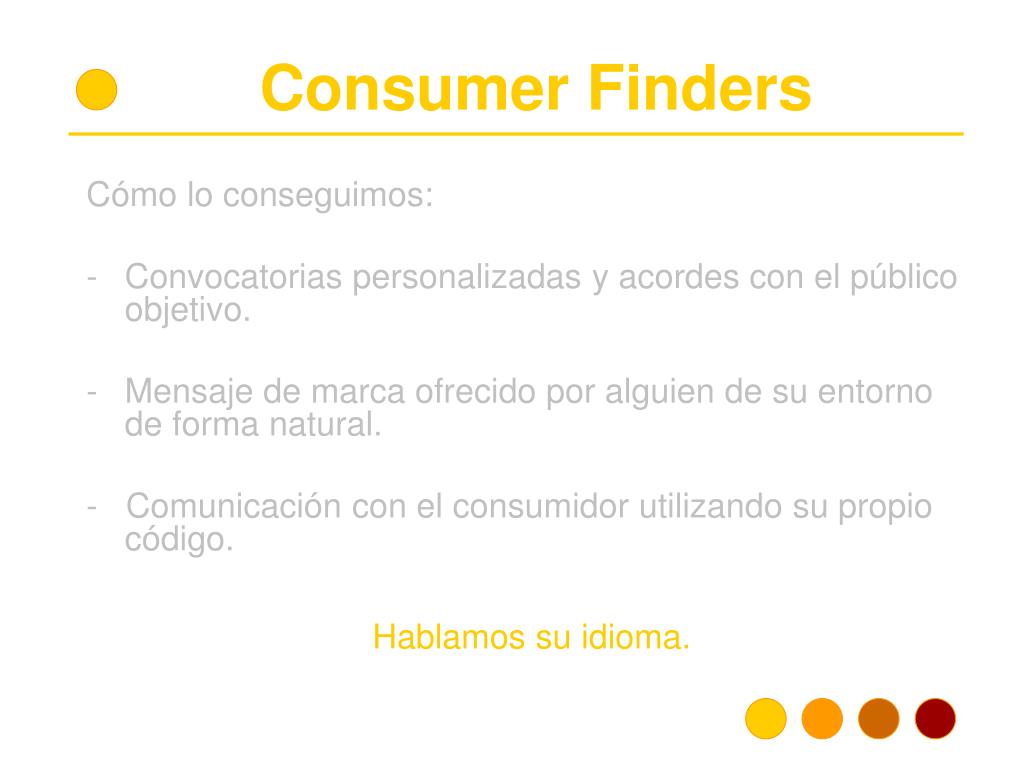 Consumer Finders

Cómo lo conseguimos:

- Convocatorias personalizadas y acordes con el público objetivo.

- Mensaje de marca ofrecido por alguien de su entorno de forma natural.

- Comunicación con el consumidor utilizando su propio código.

Hablamos su idioma.